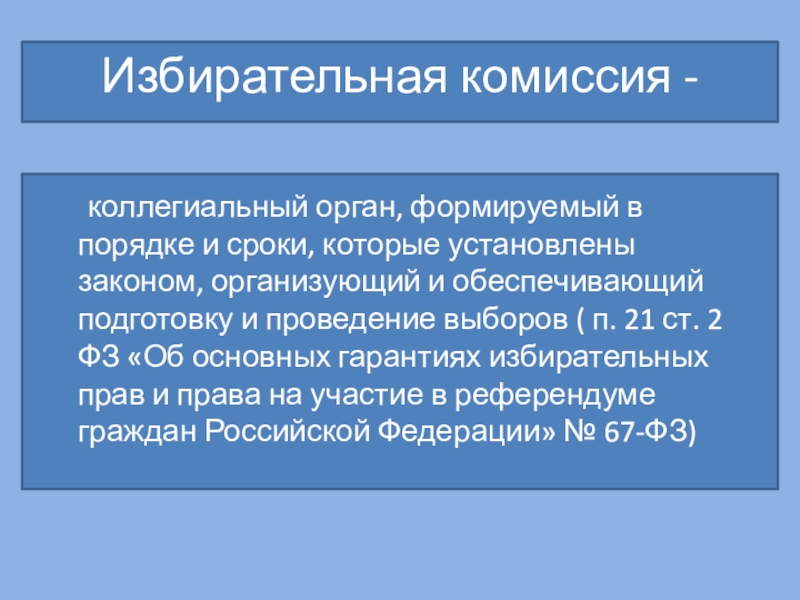 Избирательная комиссия -

коллегиальный орган, формируемый в порядке и сроки, которые установлены законом, организующий и обеспечивающий подготовку и проведение выборов ( п. 21 ст. 2 ФЗ «Об основных гарантиях избирательных прав и права на участие в референдуме граждан Российской Федерации» № 67-ФЗ)